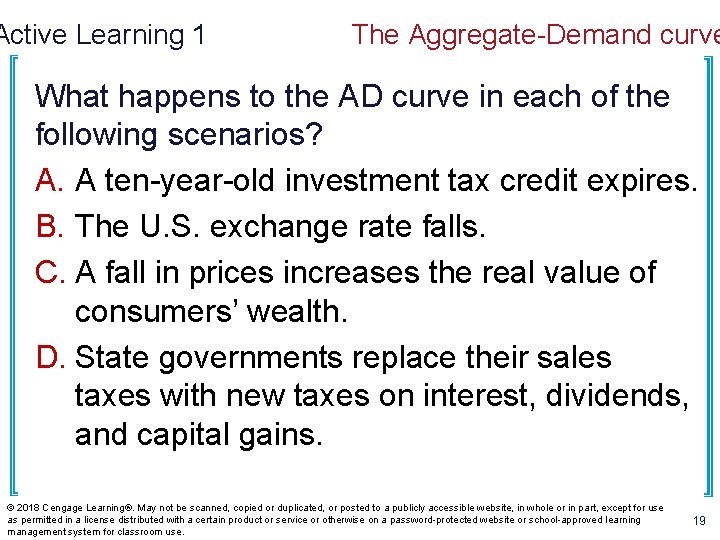 Active Learning 1

The Aggregate-Demand curve

What happens to the AD curve in each of the following scenarios?

A. A ten-year-old investment tax credit expires.

B. The U.S. exchange rate falls.

C. A fall in prices increases the real value of consumers' wealth.

D. State governments replace their sales taxes with new taxes on interest, dividends, and capital gains.

© 2018 Cengage Learning®. May not be scanned, copied or duplicated, or posted to a publicly accessible website, in whole or in part, except for use as permitted in a license distributed with a certain product or service or otherwise on a password-protected website or school-approved learning management system for classroom use.

19